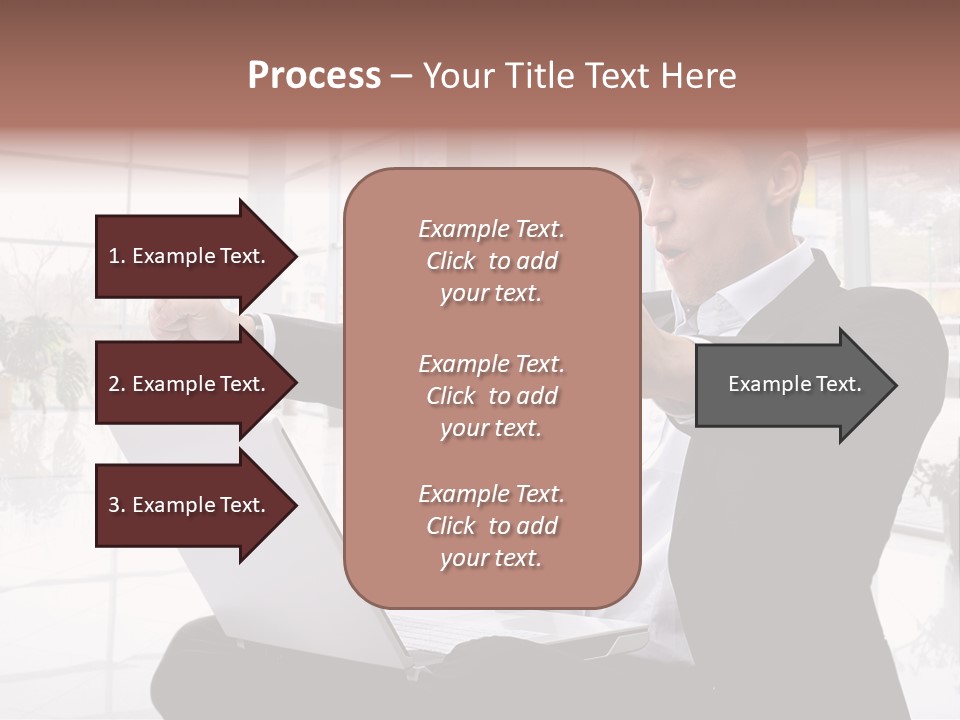 Process – Your Title Text Here

1. Example Text.

2. Example Text.

3. Example Text.

Example Text. Click to add your text.

Example Text. Click to add your text.

Example Text. Click to add your text.

Example Text.